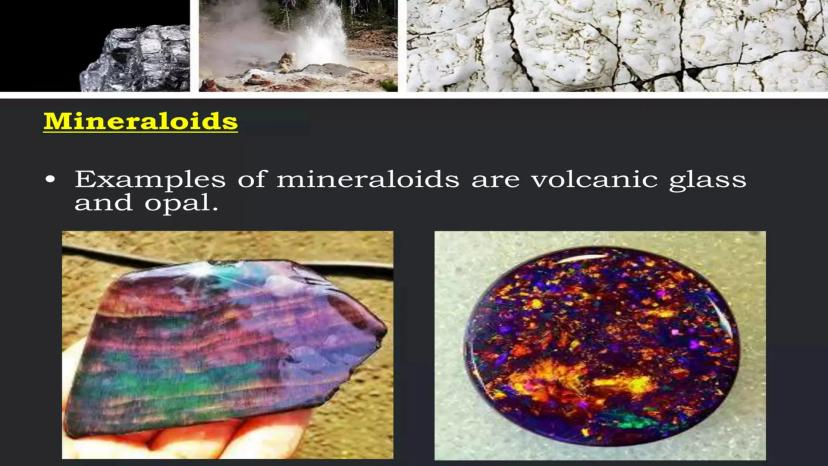 Mineraloids

• Examples of mineraloids are volcanic glass and opal.